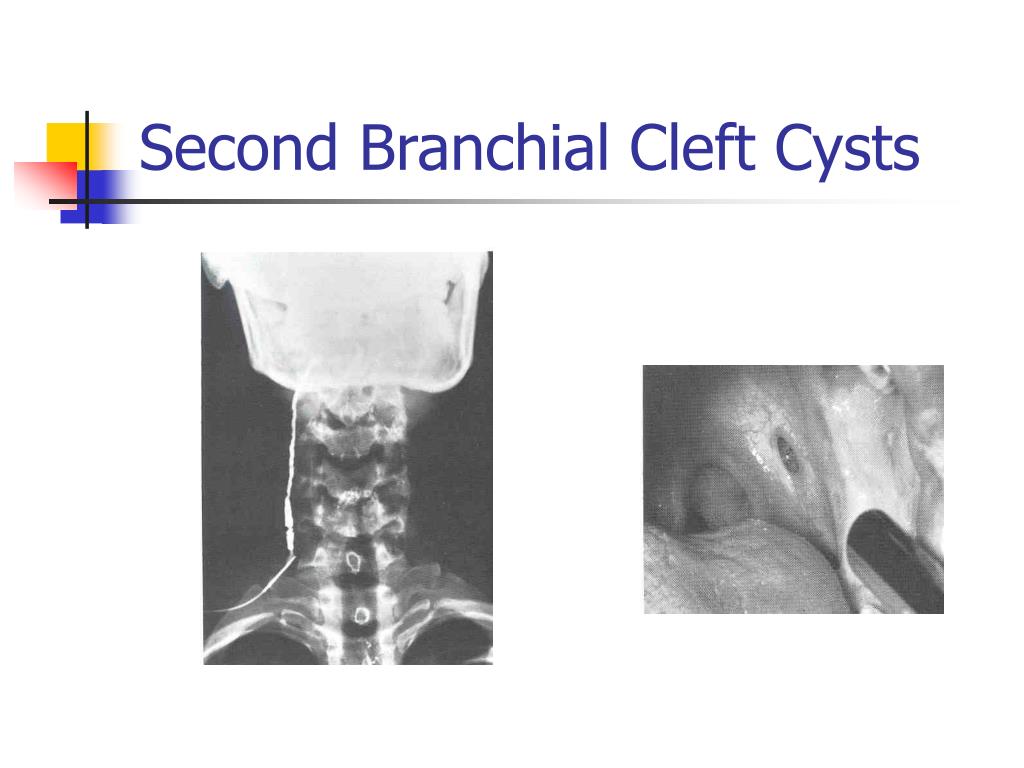 Second Branchial Cleft Cysts